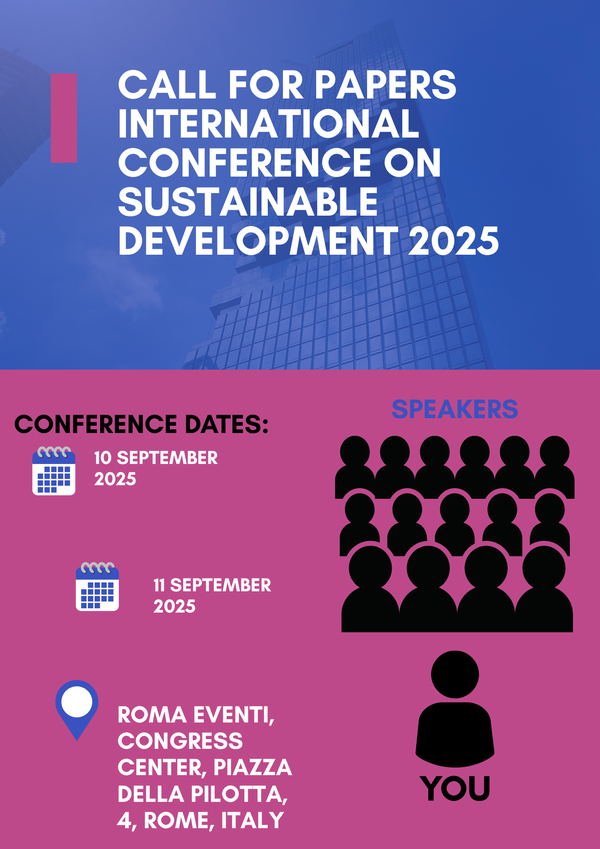 CALL FOR PAPERS INTERNATIONAL CONFERENCE ON SUSTAINABLE DEVELOPMENT 2025

CONFERENCE DATES:

10 SEPTEMBER 2025

11 SEPTEMBER 2025

ROMA EVENTI, CONGRESS CENTER, PIAZZA DELLA PILOTTA, 4, ROME, ITALY

SPEAKERS

YOU